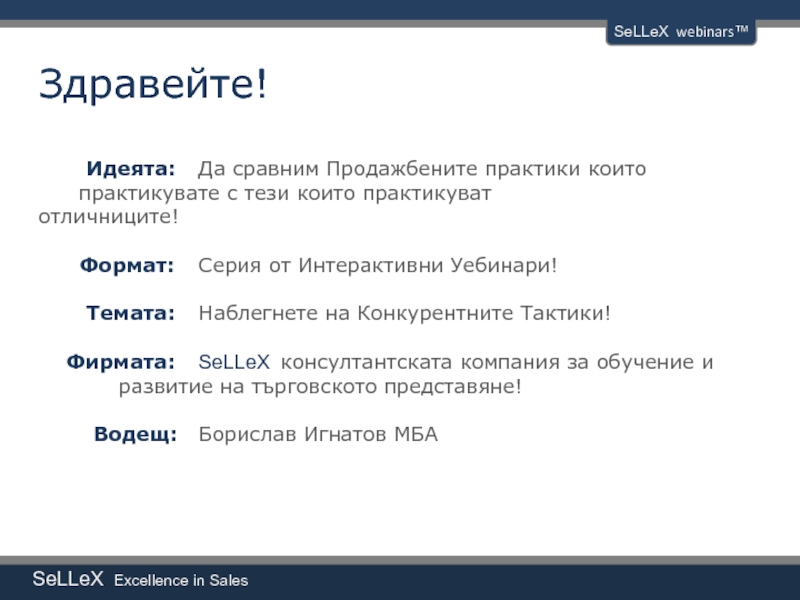 SeLLeX webinars™

Здравейте!

Идеята: Да сравним Продажбените практики които практикувате с тези които практикуват отличниците!

Формат: Серия от Интерактивни Уебинари!

Темата: Наблегнете на Конкурентните Тактики!

Фирмата: SeLLeX консултантската компания за обучение и развитие на търговското представяне!

Водещ: Борислав Игнатов МБА

SeLLeX Excellence in Sales